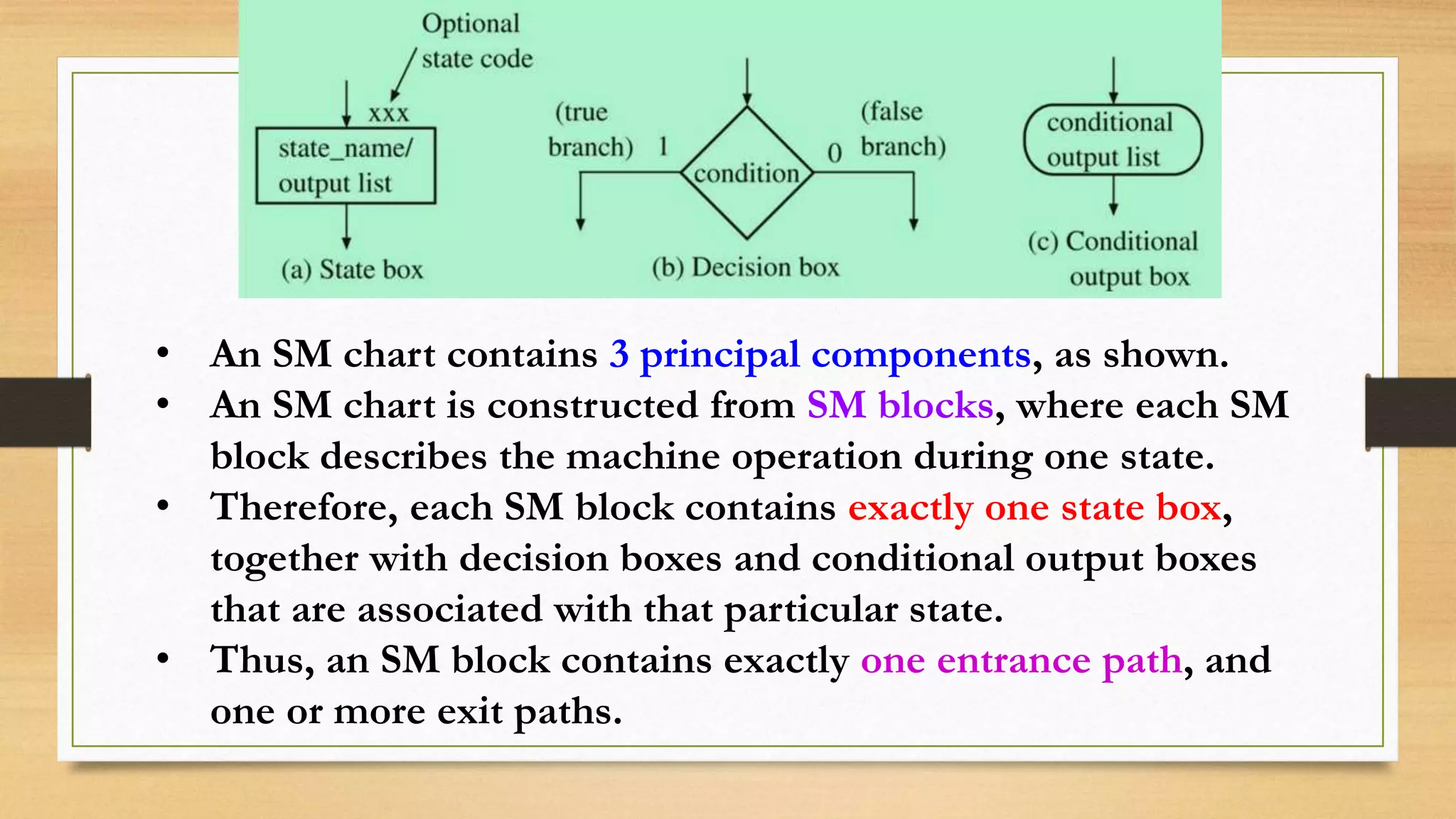 Optional state code

xxx

state_name/ output list

(a) State box

(true branch) 1

condition

0 (false branch)

(b) Decision box

conditional output list

(c) Conditional output box

• An SM chart contains 3 principal components, as shown.
• An SM chart is constructed from SM blocks, where each SM block describes the machine operation during one state.
• Therefore, each SM block contains exactly one state box, together with decision boxes and conditional output boxes that are associated with that particular state.
• Thus, an SM block contains exactly one entrance path, and one or more exit paths.